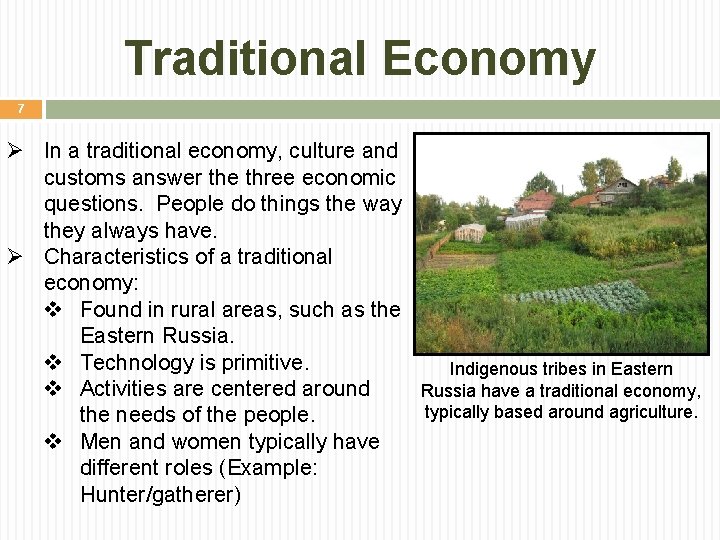 Traditional Economy

7

➢ In a traditional economy, culture and customs answer the three economic questions. People do things the way they always have.
➢ Characteristics of a traditional economy:
❖ Found in rural areas, such as the Eastern Russia.
❖ Technology is primitive.
❖ Activities are centered around the needs of the people.
❖ Men and women typically have different roles (Example: Hunter/gatherer)

Indigenous tribes in Eastern Russia have a traditional economy, typically based around agriculture.